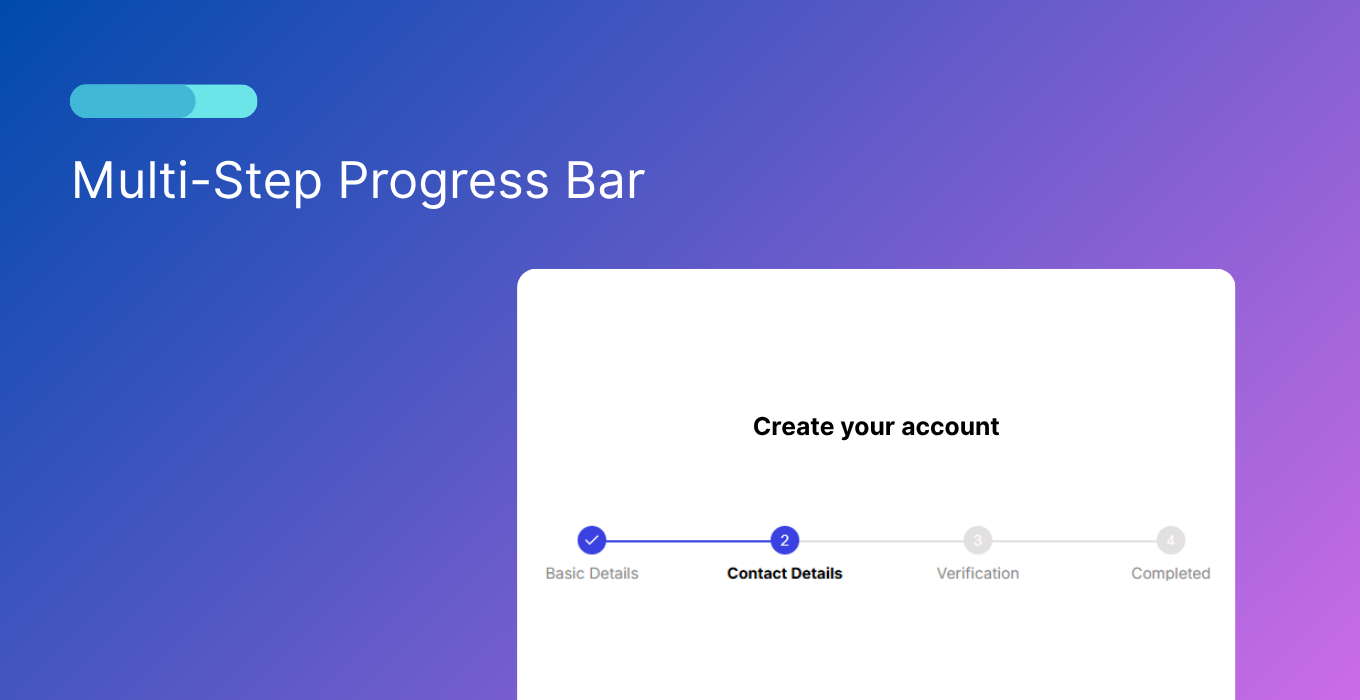 Multi-Step Progress Bar

Create your account

2 3 4

Basic Details Contact Details Verification Completed